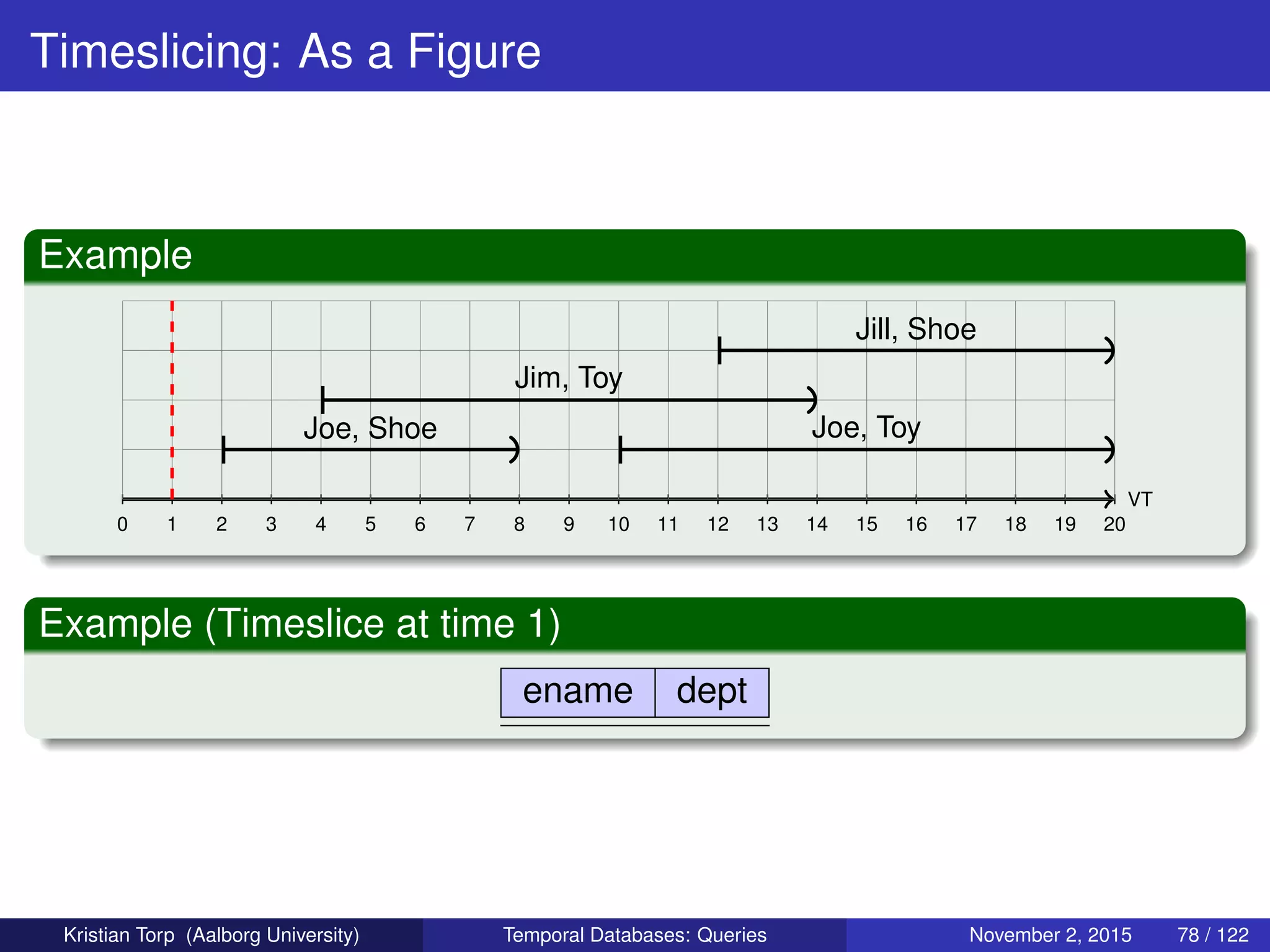 Timeslicing: As a Figure

Example

Jill, Shoe

Jim, Toy

Joe, Shoe

Joe, Toy

VT

0 1 2 3 4 5 6 7 8 9 10 11 12 13 14 15 16 17 18 19 20

Example (Timeslice at time 1)

| ename | dept |
|---|---|

Kristian Torp (Aalborg University) Temporal Databases: Queries November 2, 2015 78 / 122